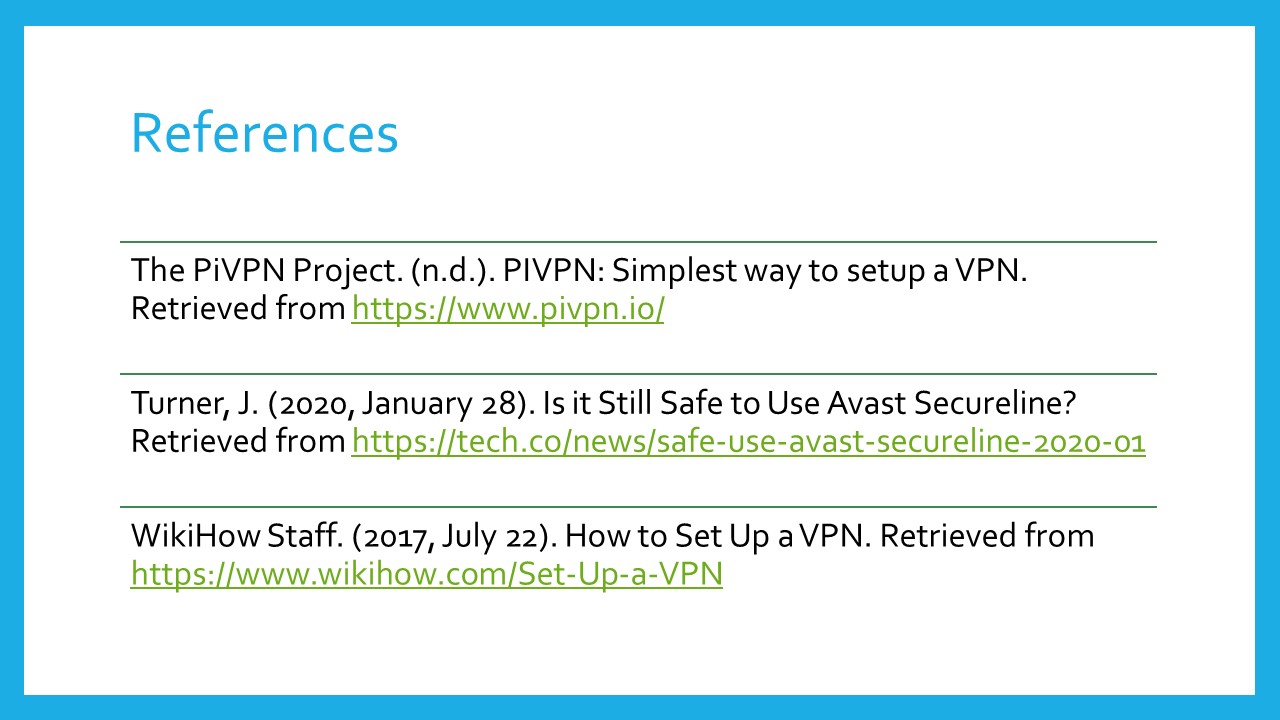 References

The PiVPN Project. (n.d.). PIVPN: Simplest way to setup a VPN. Retrieved from https://www.pivpn.io/

Turner, J. (2020, January 28). Is it Still Safe to Use Avast Secureline? Retrieved from https://tech.co/news/safe-use-avast-secureline-2020-01

WikiHow Staff. (2017, July 22). How to Set Up a VPN. Retrieved from https://www.wikihow.com/Set-Up-a-VPN